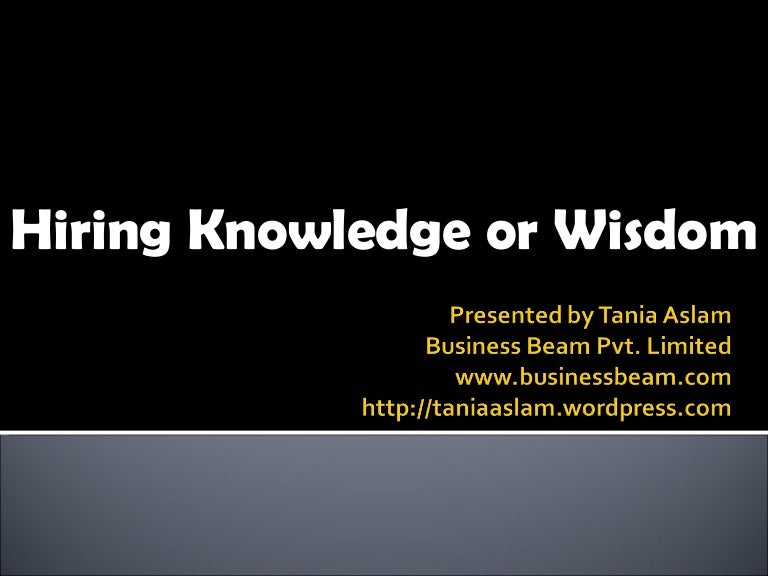 Hiring Knowledge or Wisdom

Presented by Tania Aslam
Business Beam Pvt. Limited
www.businessbeam.com
http://taniaaslam.wordpress.com